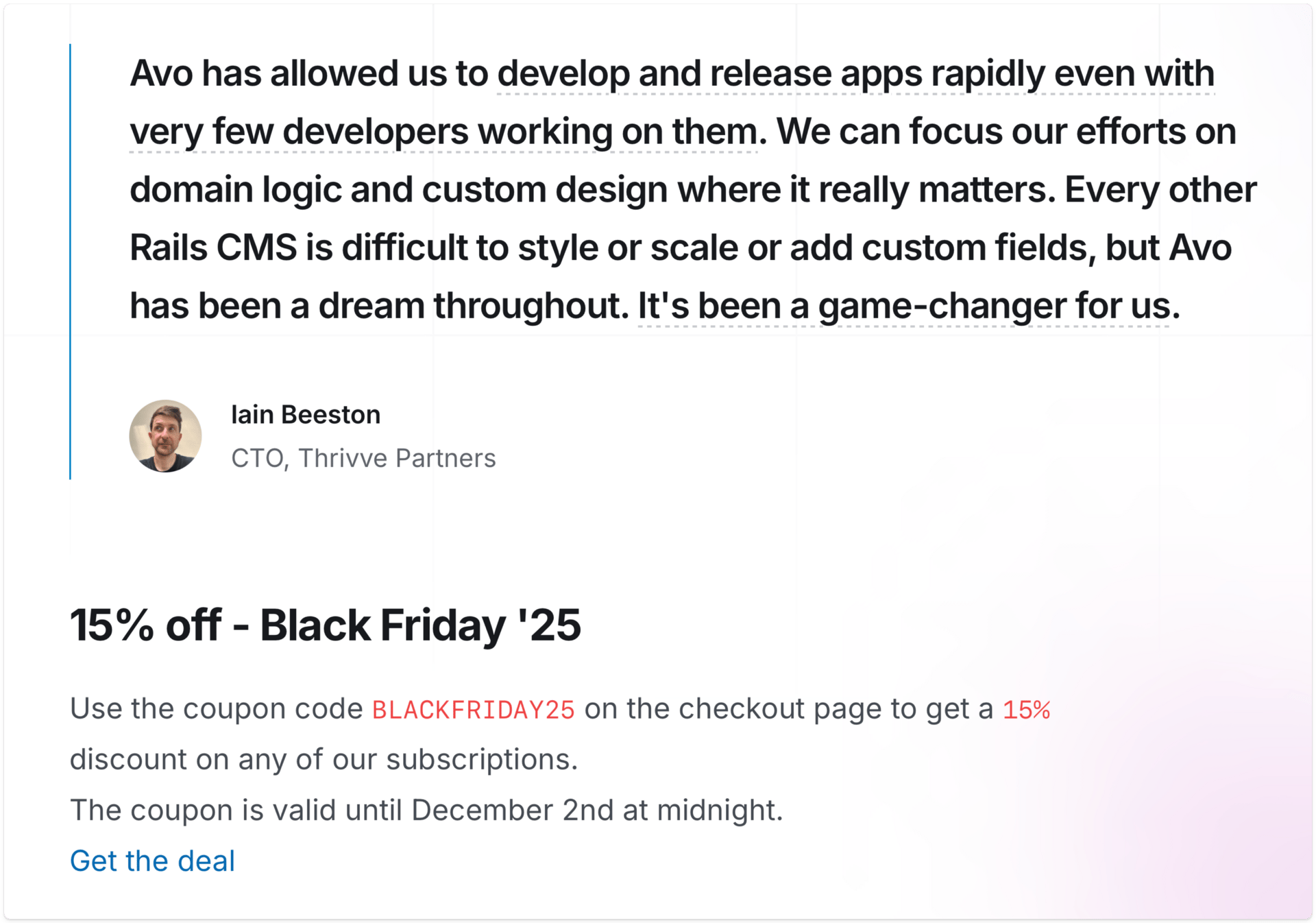 Avo has allowed us to develop and release apps rapidly even with very few developers working on them. We can focus our efforts on domain logic and custom design where it really matters. Every other Rails CMS is difficult to style or scale or add custom fields, but Avo has been a dream throughout. It's been a game-changer for us.

Iain Beeston
CTO, Thrivve Partners

15% off - Black Friday '25

Use the coupon code BLACKFRIDAY25 on the checkout page to get a 15% discount on any of our subscriptions.
The coupon is valid until December 2nd at midnight.
Get the deal